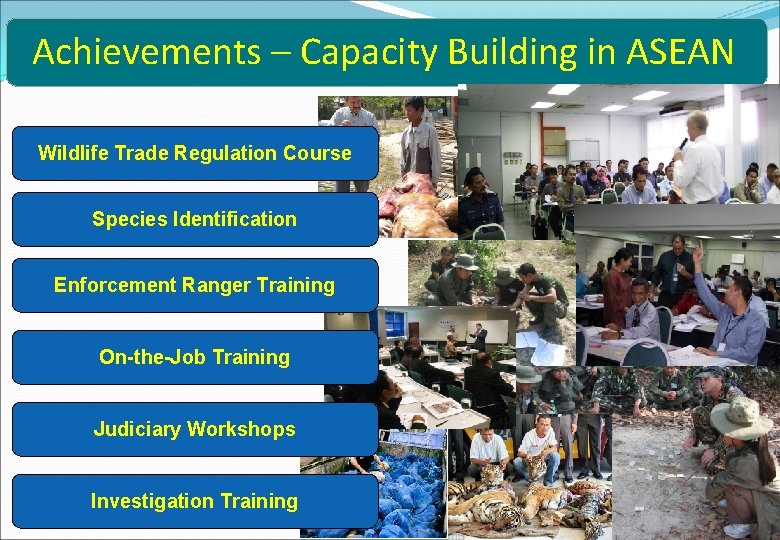 Achievements – Capacity Building in ASEAN

Wildlife Trade Regulation Course

Species Identification

Enforcement Ranger Training

On-the-Job Training

Judiciary Workshops

Investigation Training